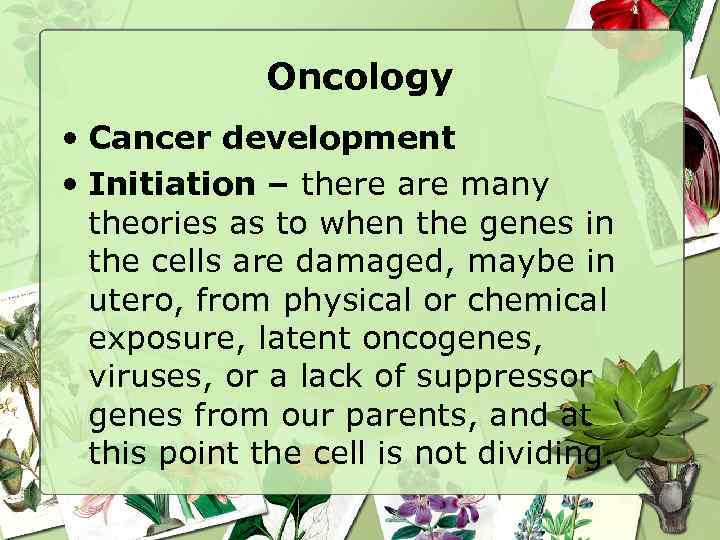 Oncology

• Cancer development
• Initiation – there are many theories as to when the genes in the cells are damaged, maybe in utero, from physical or chemical exposure, latent oncogenes, viruses, or a lack of suppressor genes from our parents, and at this point the cell is not dividing.